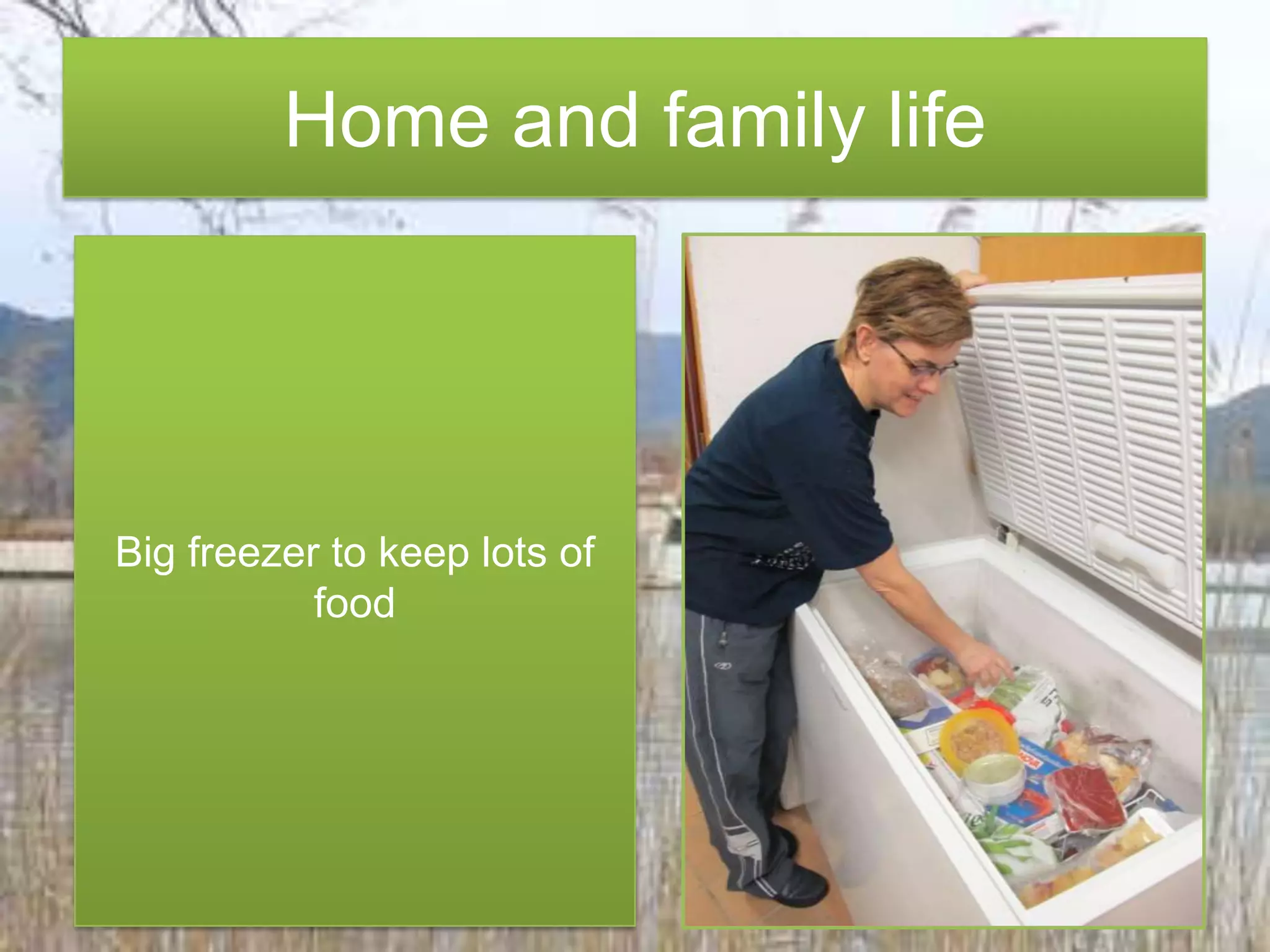 Home and family life

Big freezer to keep lots of food